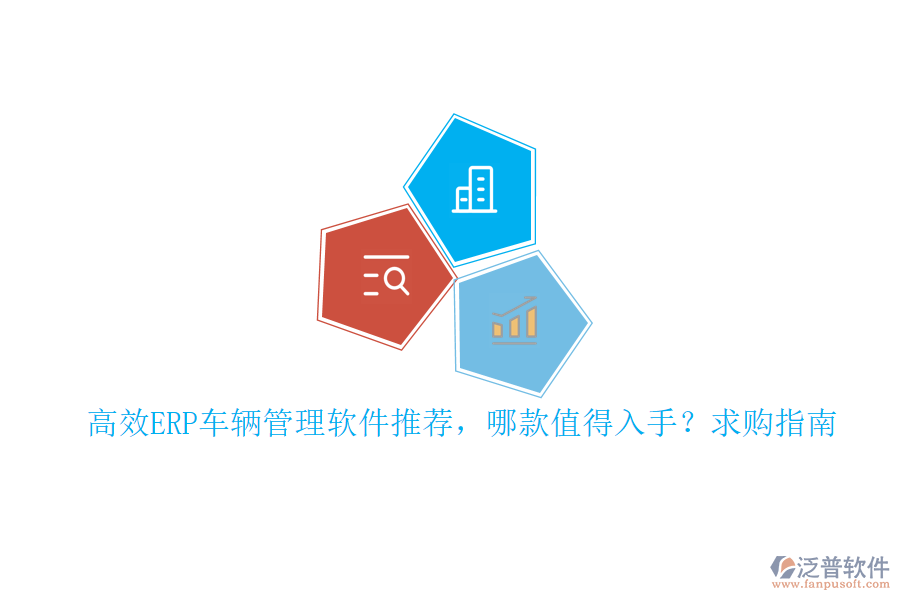 高效ERP车辆管理软件推荐，哪款值得入手？求购指南

泛普软件
www.fanpusoft.com